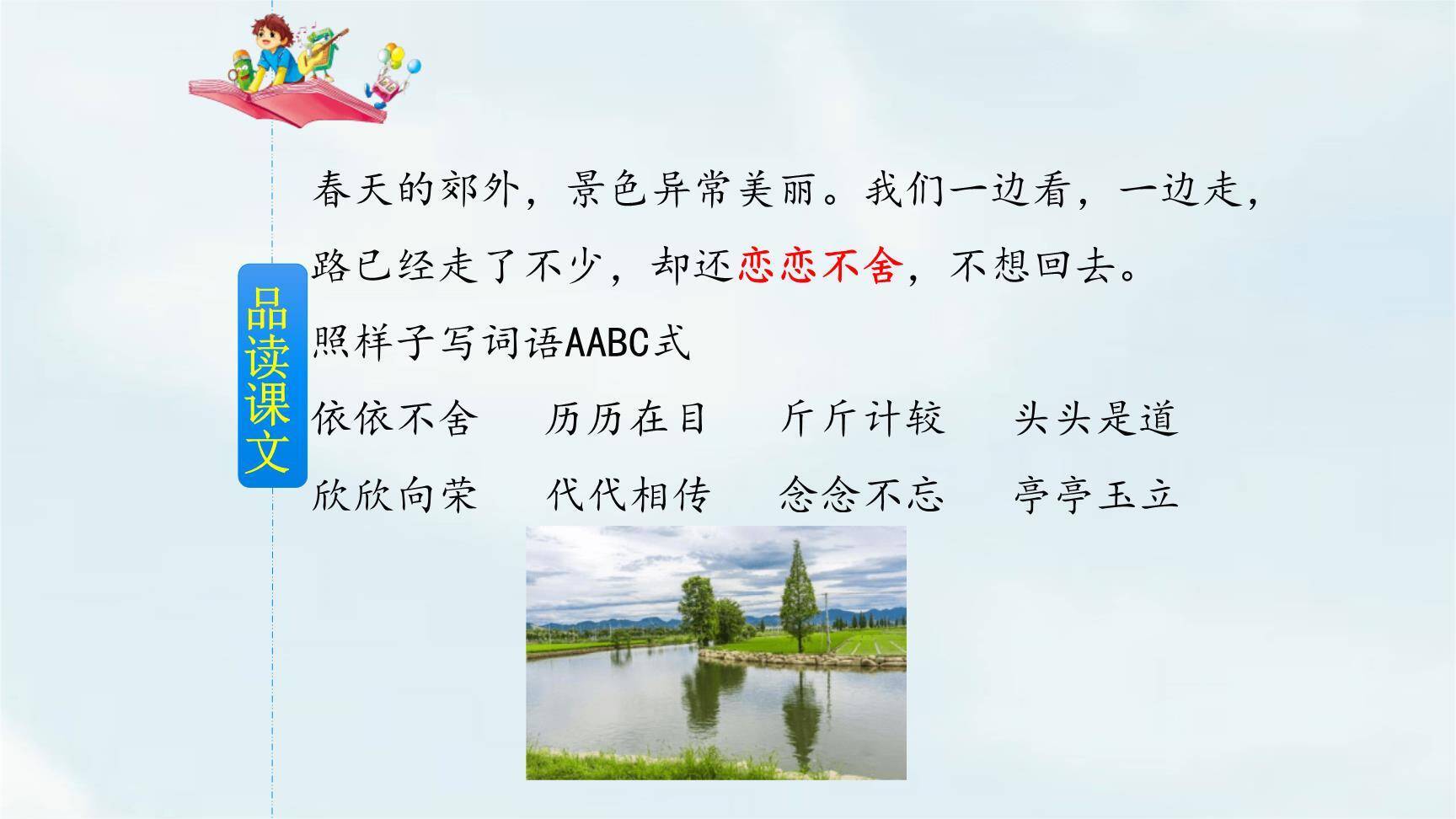 品读课文

春天的郊外，景色异常美丽。我们一边看，一边走，路已经走了不少，却还恋恋不舍，不想回去。

照样子写词语AABC式

依依不舍　历历在目　斤斤计较　头头是道

欣欣向荣　代代相传　念念不忘　亭亭玉立